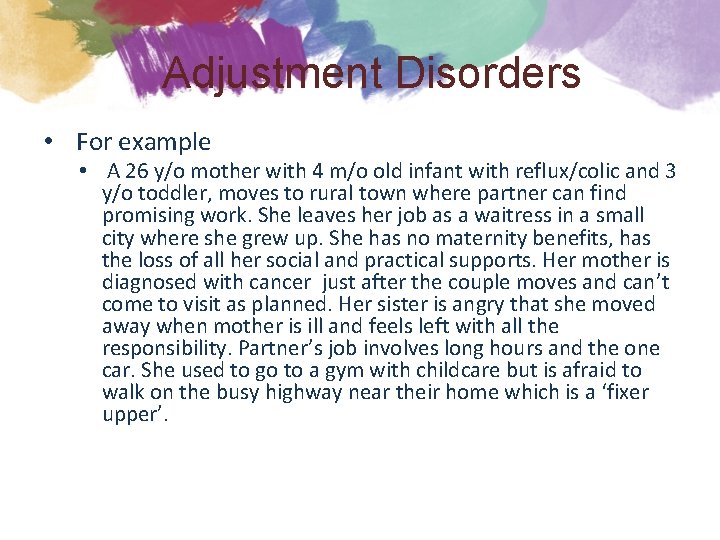 Adjustment Disorders

• For example

• A 26 y/o mother with 4 m/o old infant with reflux/colic and 3 y/o toddler, moves to rural town where partner can find promising work. She leaves her job as a waitress in a small city where she grew up. She has no maternity benefits, has the loss of all her social and practical supports. Her mother is diagnosed with cancer just after the couple moves and can't come to visit as planned. Her sister is angry that she moved away when mother is ill and feels left with all the responsibility. Partner's job involves long hours and the one car. She used to go to a gym with childcare but is afraid to walk on the busy highway near their home which is a 'fixer upper'.